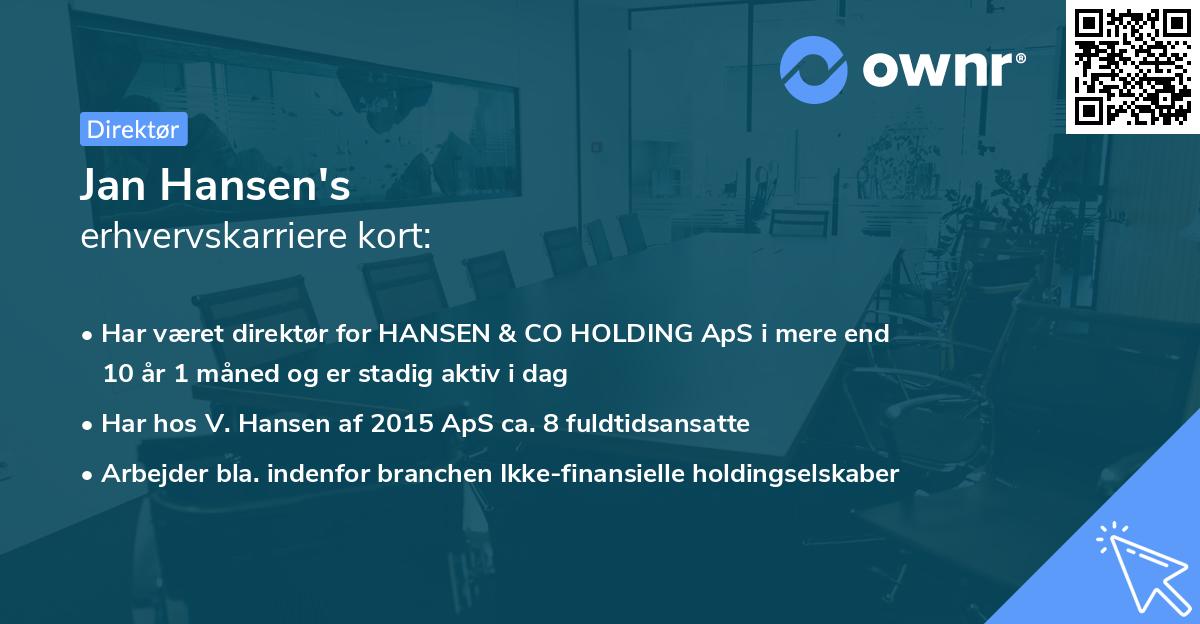 ownr®

Direktør

Jan Hansen's
erhvervskarriere kort:

• Har været direktør for HANSEN & CO HOLDING ApS i mere end 10 år 1 måned og er stadig aktiv i dag
• Har hos V. Hansen af 2015 ApS ca. 8 fuldtidsansatte
• Arbejder bla. indenfor branchen Ikke-finansielle holdingselskaber